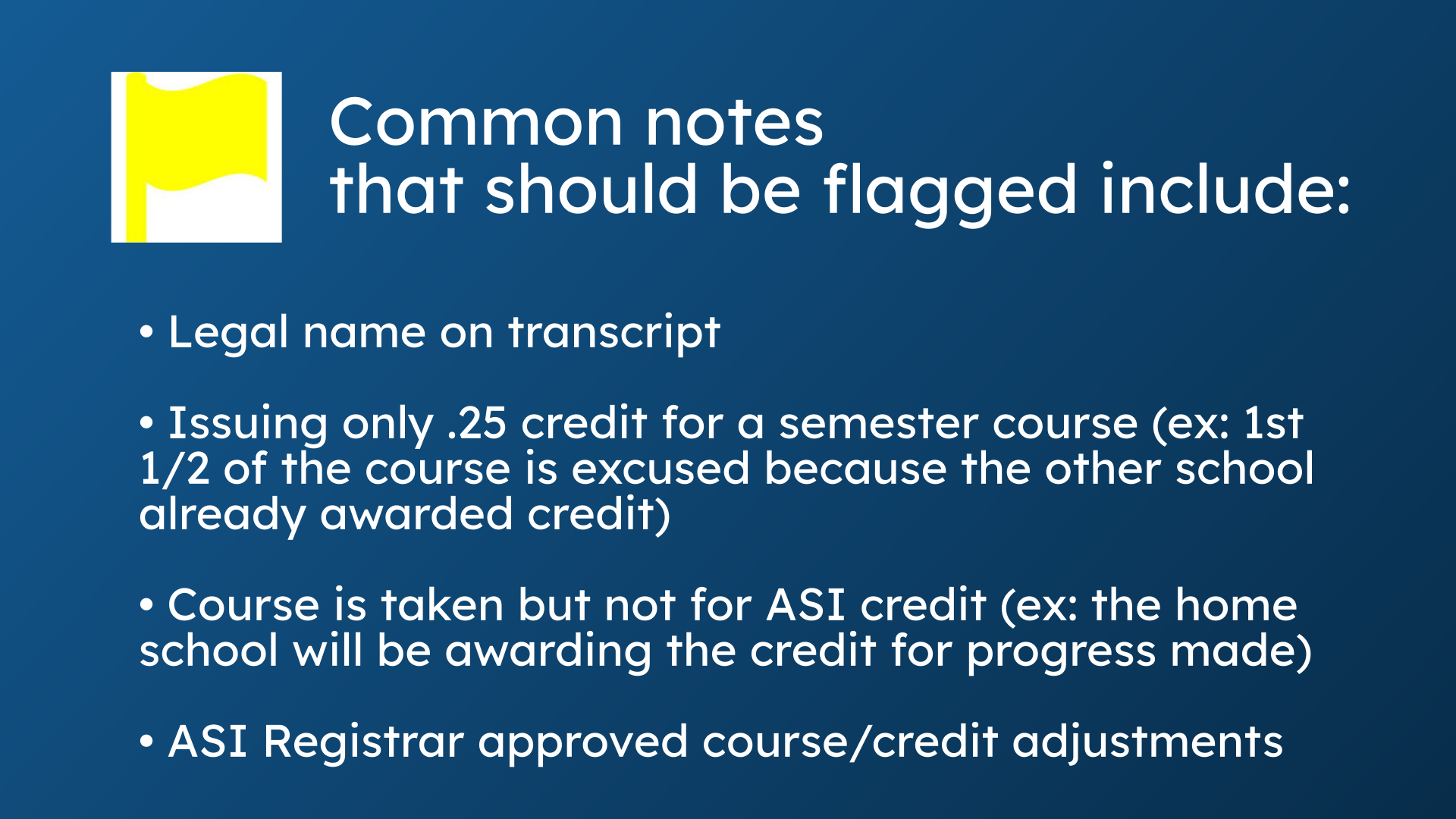 Common notes
that should be flagged include:

• Legal name on transcript

• Issuing only .25 credit for a semester course (ex: 1st 1/2 of the course is excused because the other school already awarded credit)

• Course is taken but not for ASI credit (ex: the home school will be awarding the credit for progress made)

• ASI Registrar approved course/credit adjustments